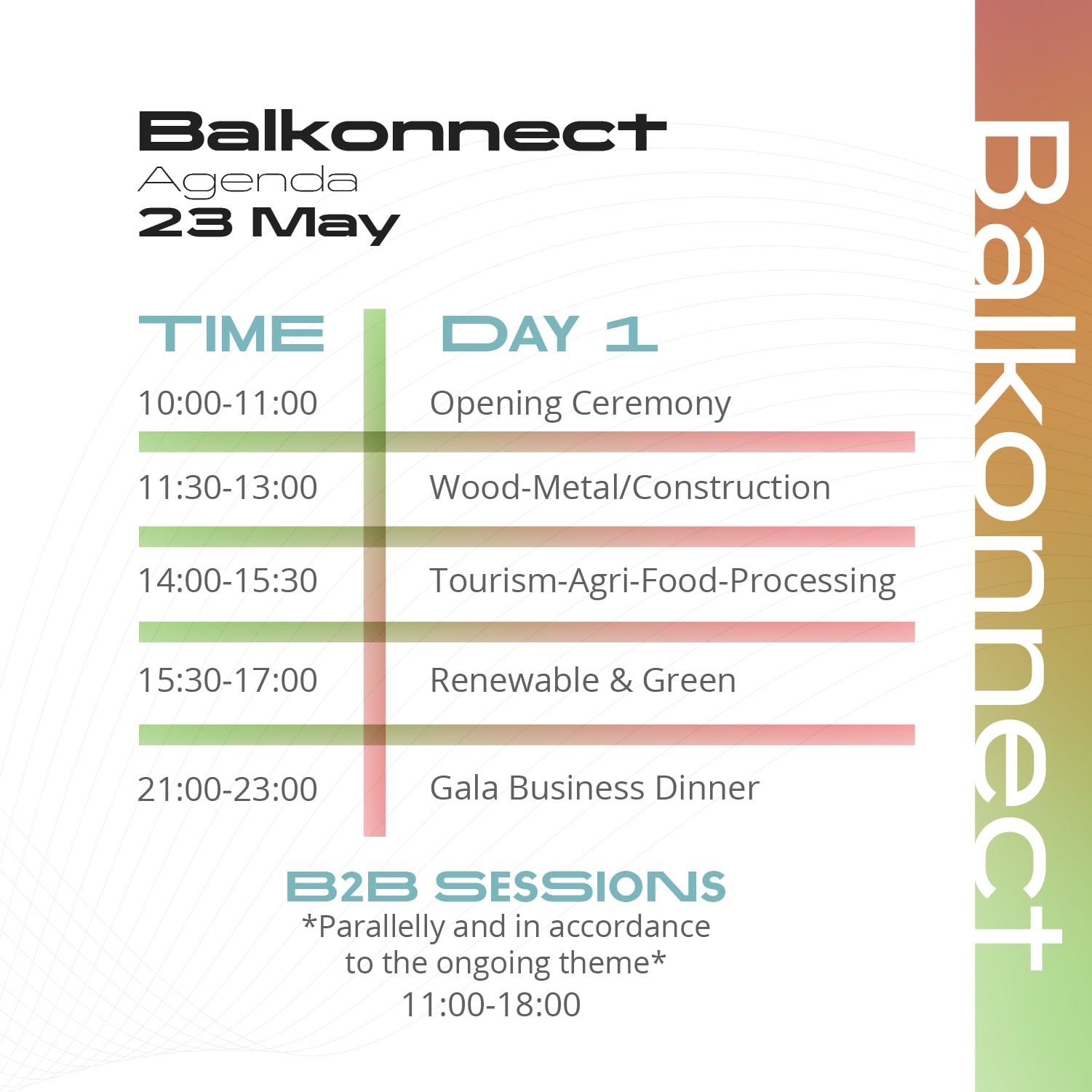 Balkonnect
Agenda
23 May

| TIME | DAY 1 |
|---|---|
| 10:00-11:00 | Opening Ceremony |
| 11:30-13:00 | Wood-Metal/Construction |
| 14:00-15:30 | Tourism-Agri-Food-Processing |
| 15:30-17:00 | Renewable & Green |
| 21:00-23:00 | Gala Business Dinner |

B2B SESSIONS
*Parallelly and in accordance to the ongoing theme*
11:00-18:00

Balkonnect